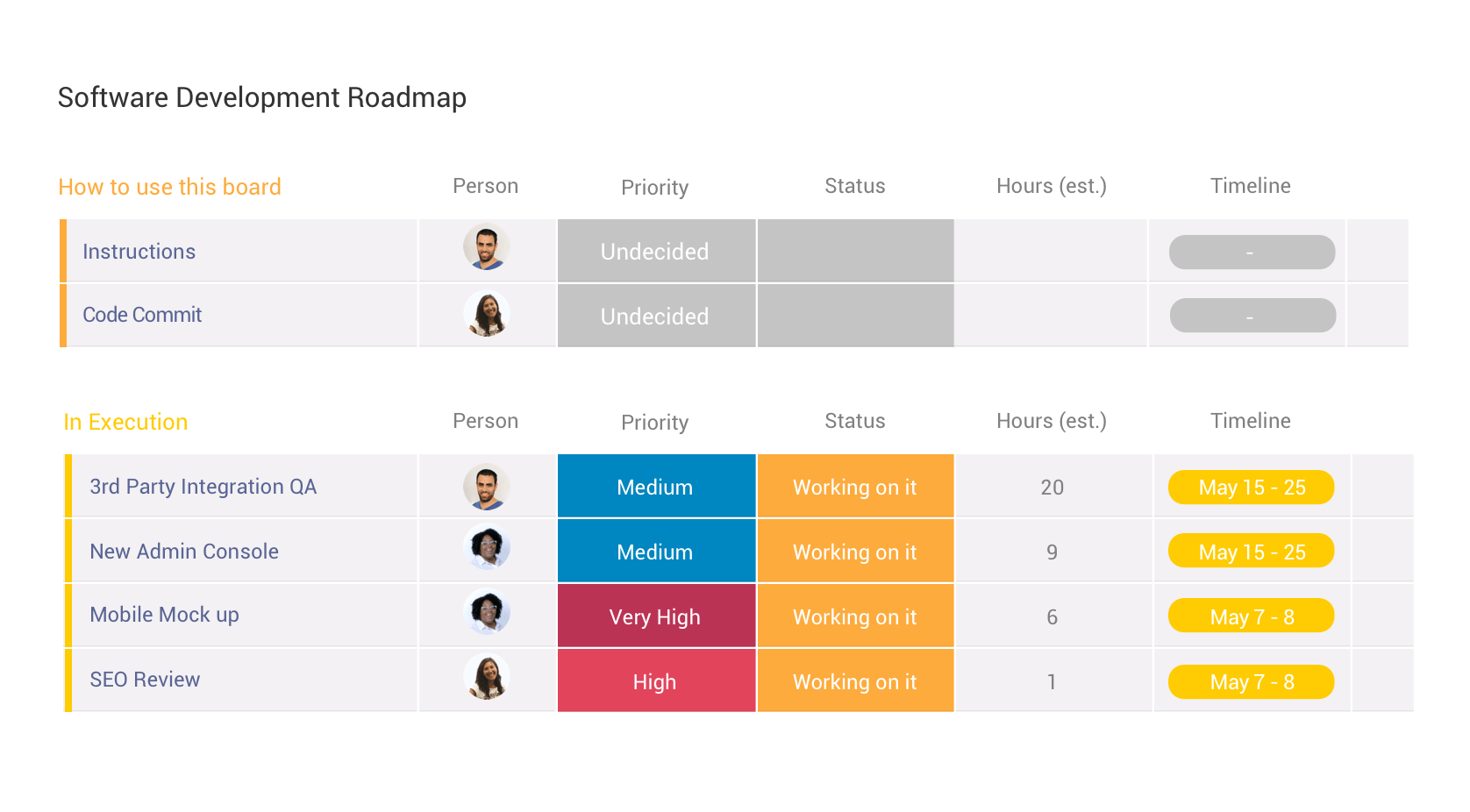 Software Development Roadmap

| How to use this board | Person | Priority | Status | Hours (est.) | Timeline |
|---|---|---|---|---|---|
| Instructions | | Undecided | | | - |
| Code Commit | | Undecided | | | - |

| In Execution | Person | Priority | Status | Hours (est.) | Timeline |
|---|---|---|---|---|---|
| 3rd Party Integration QA | | Medium | Working on it | 20 | May 15 - 25 |
| New Admin Console | | Medium | Working on it | 9 | May 15 - 25 |
| Mobile Mock up | | Very High | Working on it | 6 | May 7 - 8 |
| SEO Review | | High | Working on it | 1 | May 7 - 8 |